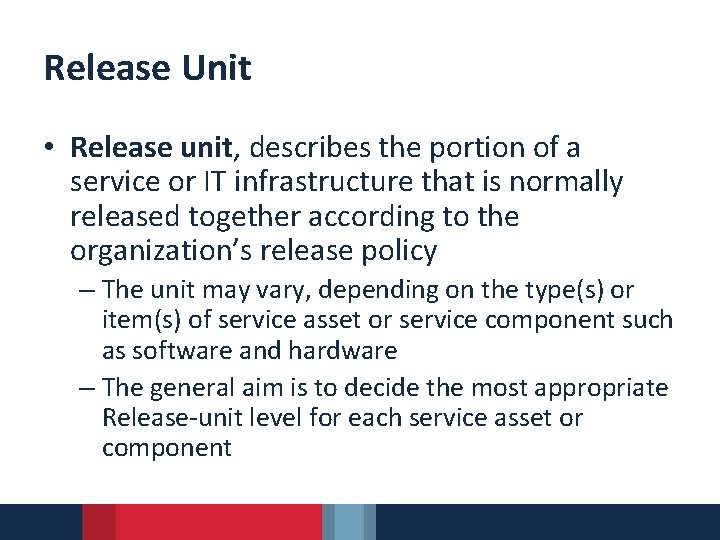 Release Unit

• Release unit, describes the portion of a service or IT infrastructure that is normally released together according to the organization's release policy

– The unit may vary, depending on the type(s) or item(s) of service asset or service component such as software and hardware

– The general aim is to decide the most appropriate Release-unit level for each service asset or component